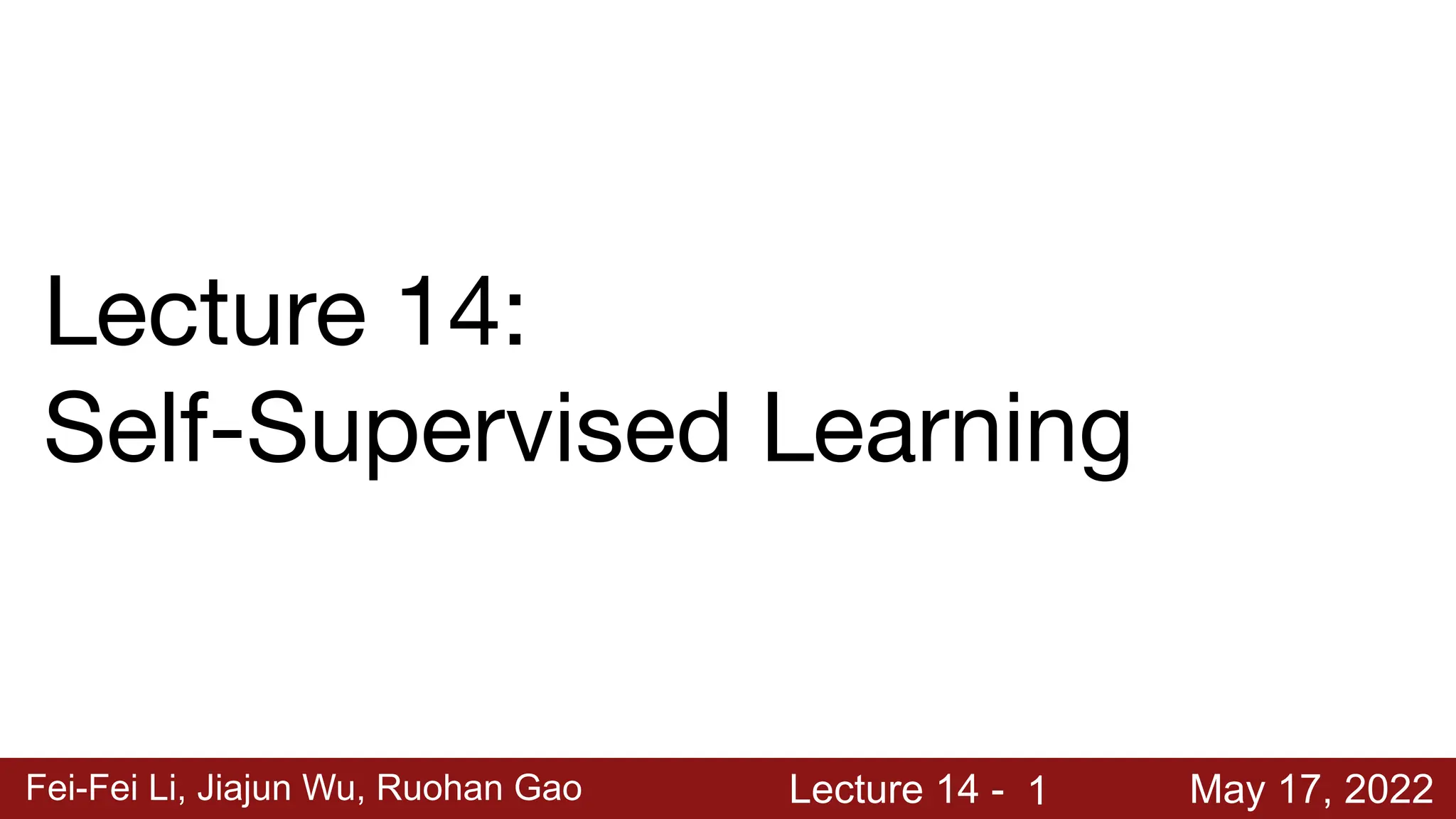 Lecture 14:
Self-Supervised Learning

Fei-Fei Li, Jiajun Wu, Ruohan Gao    Lecture 14 - 1    May 17, 2022